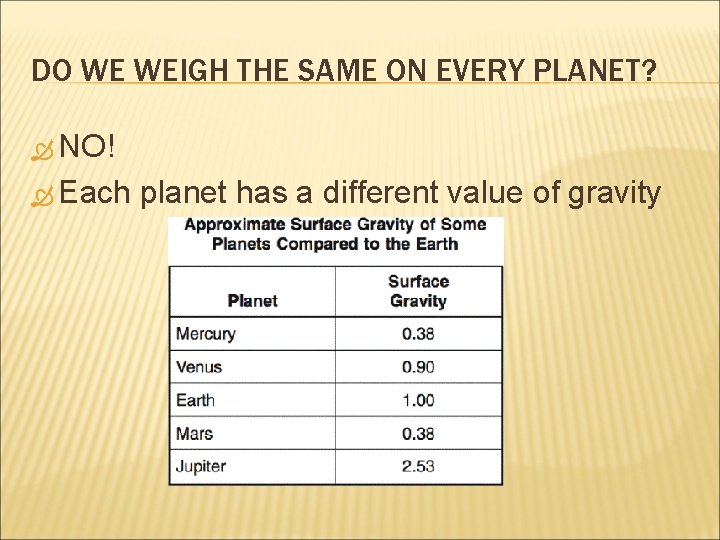 DO WE WEIGH THE SAME ON EVERY PLANET?

NO!

Each planet has a different value of gravity

Approximate Surface Gravity of Some Planets Compared to the Earth

| Planet | Surface Gravity |
|---|---|
| Mercury | 0.38 |
| Venus | 0.90 |
| Earth | 1.00 |
| Mars | 0.38 |
| Jupiter | 2.53 |